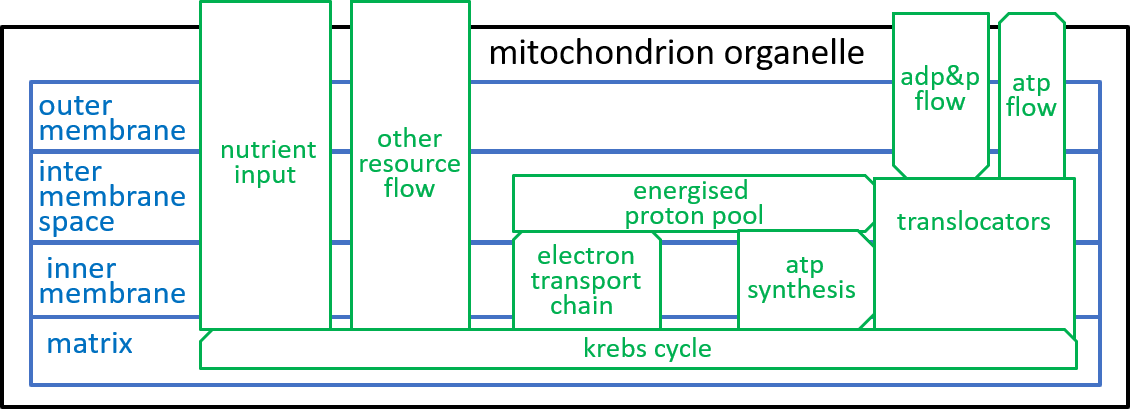 mitochondrion organelle

outer membrane

inter membrane space

inner membrane

matrix

nutrient input

other resource flow

adp&p flow

atp flow

energised proton pool

translocators

electron transport chain

atp synthesis

krebs cycle